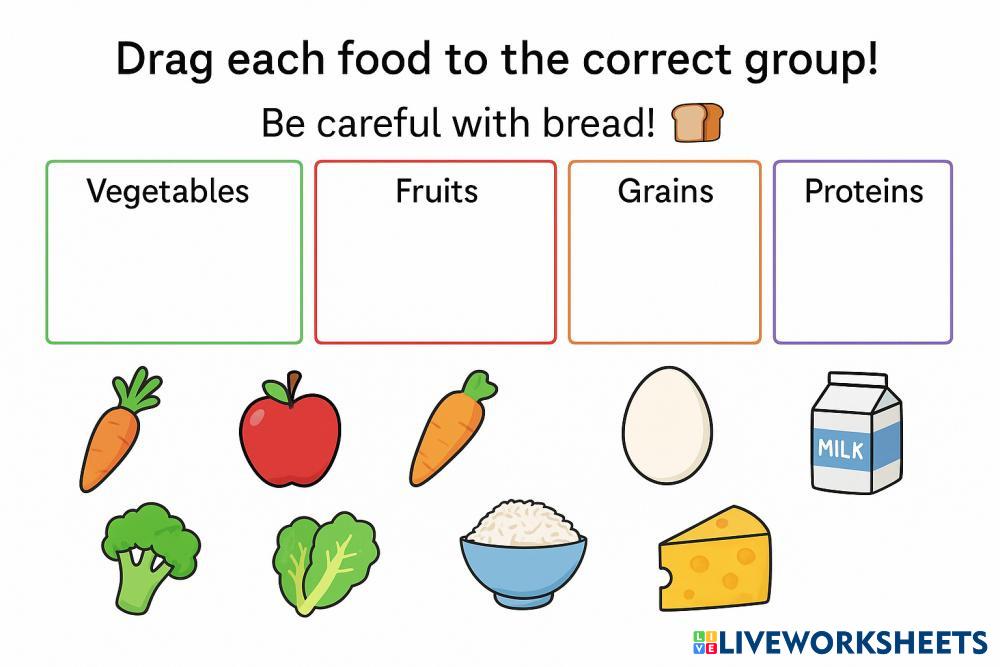 Drag each food to the correct group!

Be careful with bread!

Vegetables

Fruits

Grains

Proteins

MILK

LIVEWORKSHEETS